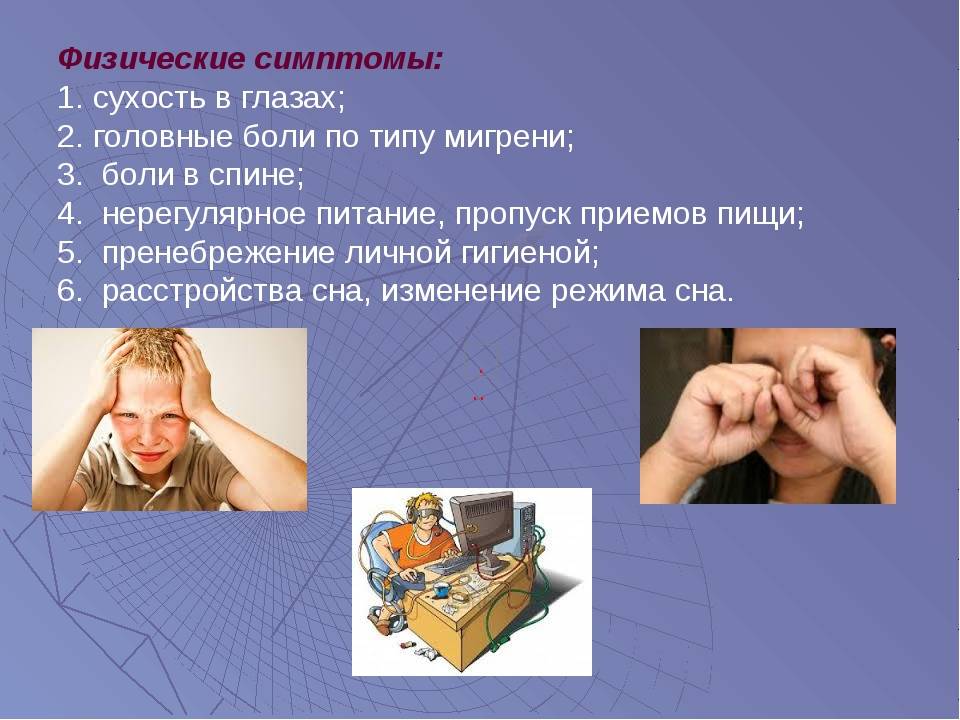 Физические симптомы:
1. сухость в глазах;
2. головные боли по типу мигрени;
3. боли в спине;
4. нерегулярное питание, пропуск приемов пищи;
5. пренебрежение личной гигиеной;
6. расстройства сна, изменение режима сна.